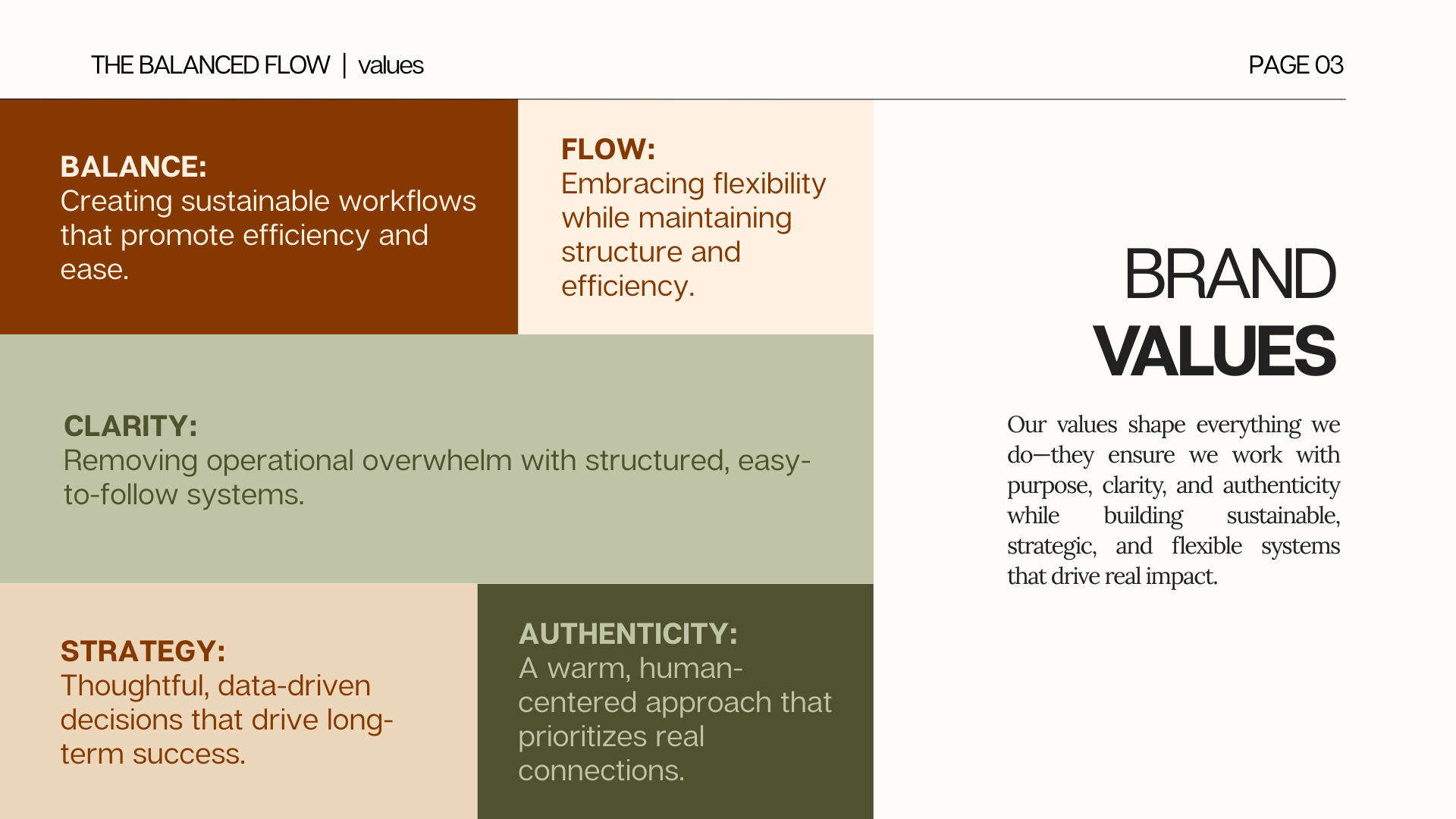 THE BALANCED FLOW | values

PAGE 03

BALANCE:
Creating sustainable workflows that promote efficiency and ease.

FLOW:
Embracing flexibility while maintaining structure and efficiency.

CLARITY:
Removing operational overwhelm with structured, easy-to-follow systems.

STRATEGY:
Thoughtful, data-driven decisions that drive long-term success.

AUTHENTICITY:
A warm, human-centered approach that prioritizes real connections.

BRAND
VALUES

Our values shape everything we do—they ensure we work with purpose, clarity, and authenticity while building sustainable, strategic, and flexible systems that drive real impact.